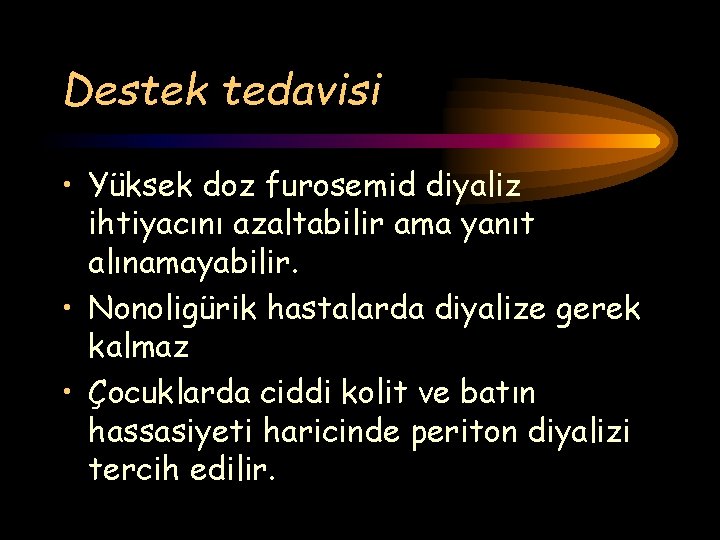 Destek tedavisi

• Yüksek doz furosemid diyaliz ihtiyacını azaltabilir ama yanıt alınamayabilir.
• Nonoligürik hastalarda diyalize gerek kalmaz
• Çocuklarda ciddi kolit ve batın hassasiyeti haricinde periton diyalizi tercih edilir.